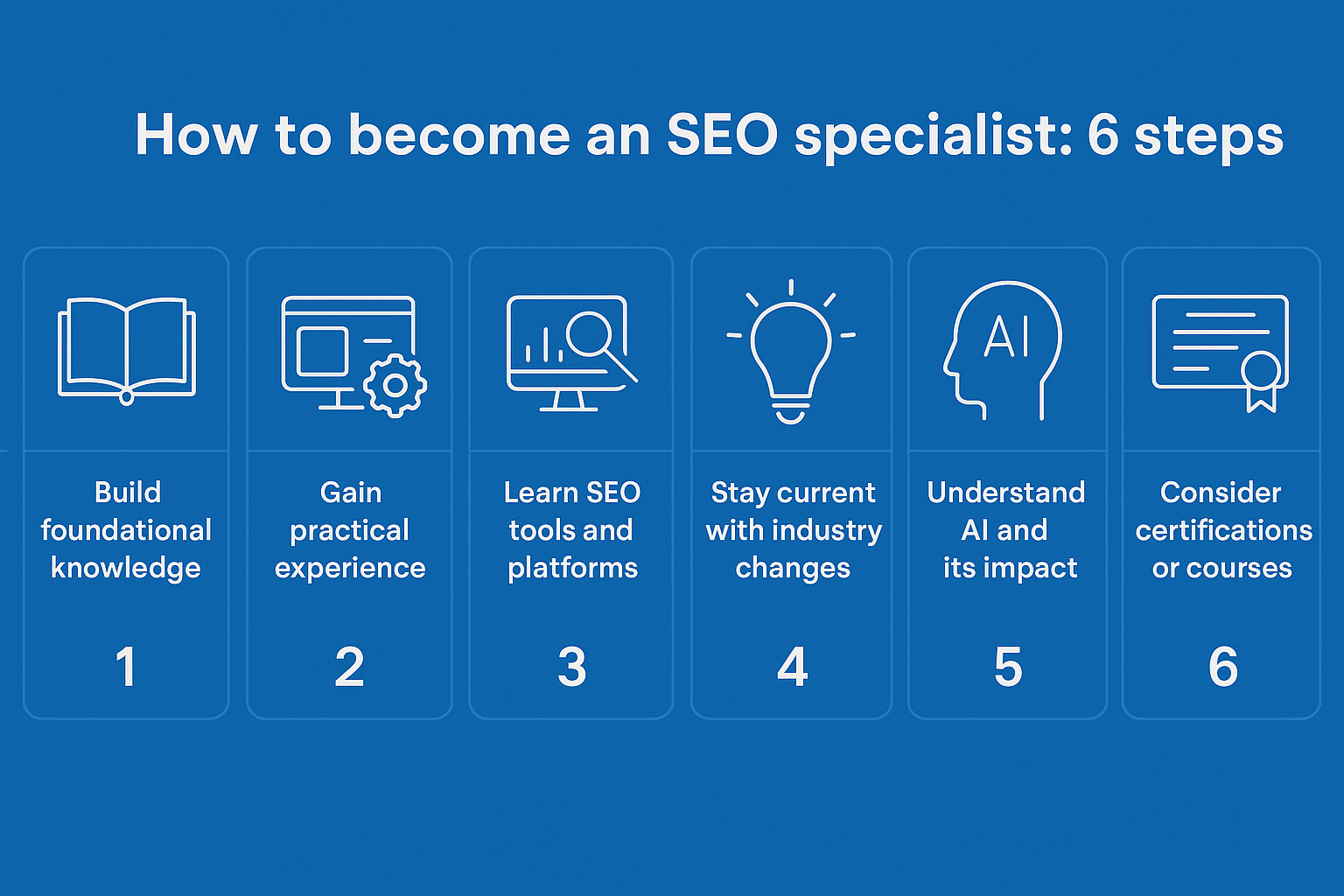 How to become an SEO specialist: 6 steps

Build foundational knowledge

1

Gain practical experience

2

Learn SEO tools and platforms

3

Stay current with industry changes

4

AI

Understand AI and its impact

5

Consider certifications or courses

6